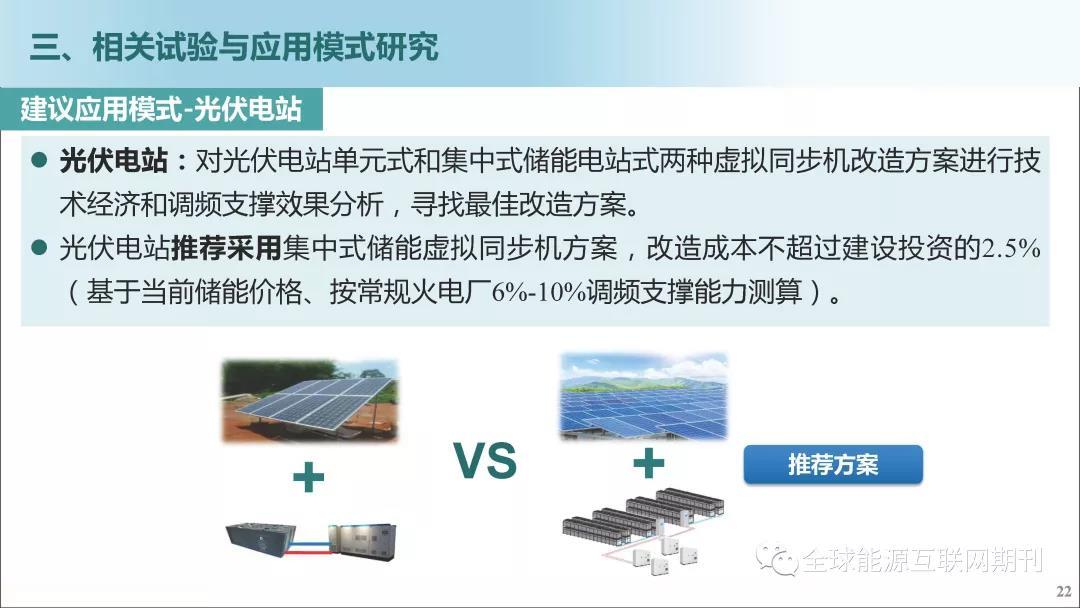 三、相关试验与应用模式研究

建议应用模式-光伏电站

● 光伏电站：对光伏电站单元式和集中式储能电站式两种虚拟同步机改造方案进行技术经济和调频支撑效果分析，寻找最佳改造方案。

● 光伏电站推荐采用集中式储能虚拟同步机方案，改造成本不超过建设投资的2.5%（基于当前储能价格、按常规火电厂6%-10%调频支撑能力测算）。

+

VS

+

推荐方案

全球能源互联网期刊

22